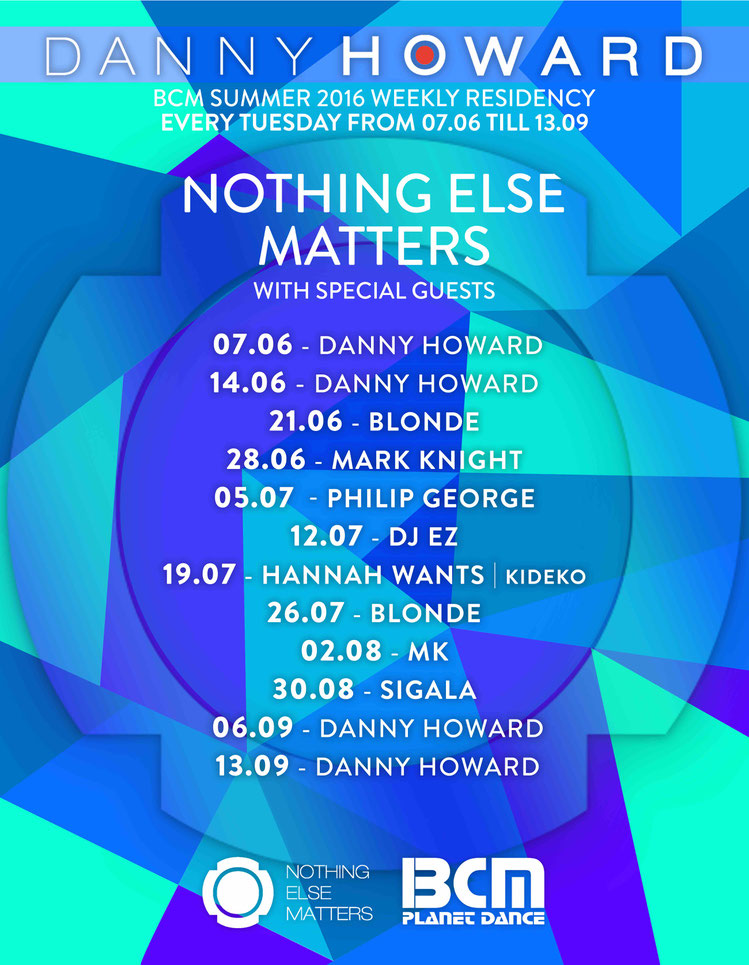 DANNY HOWARD

BCM SUMMER 2016 WEEKLY RESIDENCY
EVERY TUESDAY FROM 07.06 TILL 13.09

NOTHING ELSE MATTERS

WITH SPECIAL GUESTS

07.06 - DANNY HOWARD
14.06 - DANNY HOWARD
21.06 - BLONDE
28.06 - MARK KNIGHT
05.07 - PHILIP GEORGE
12.07 - DJ EZ
19.07 - HANNAH WANTS | KIDEKO
26.07 - BLONDE
02.08 - MK
30.08 - SIGALA
06.09 - DANNY HOWARD
13.09 - DANNY HOWARD

NOTHING ELSE MATTERS

BCM PLANET DANCE